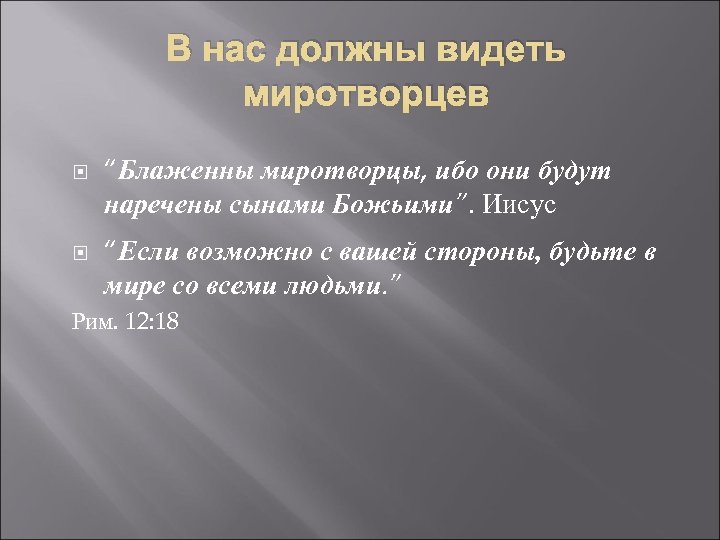 В нас должны видеть миротворцев

"Блаженны миротворцы, ибо они будут наречены сынами Божьими". Иисус

"Если возможно с вашей стороны, будьте в мире со всеми людьми."

Рим. 12:18